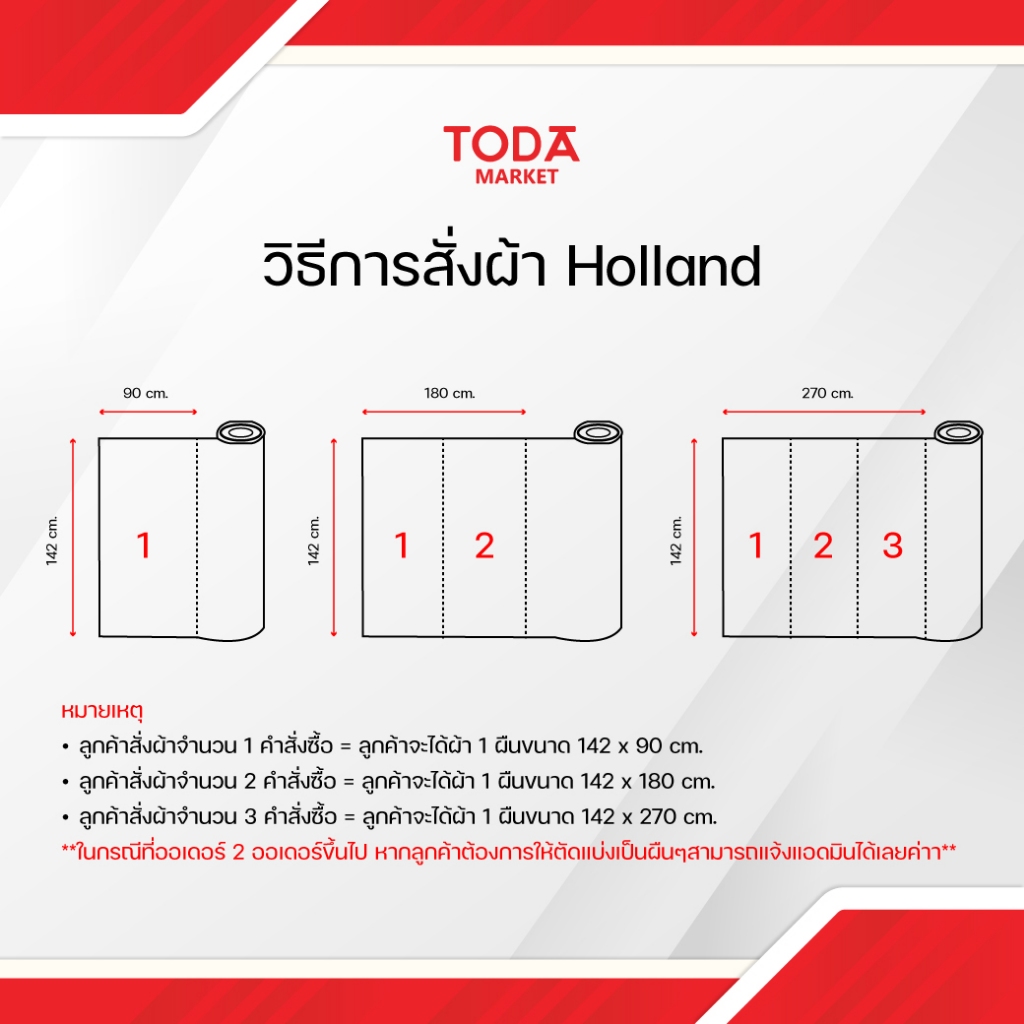 TODA
MARKET

วิธีการสั่งผ้า Holland

90 cm.
142 cm.
1

180 cm.
142 cm.
1 2

270 cm.
142 cm.
1 2 3

หมายเหตุ
• ลูกค้าสั่งผ้าจำนวน 1 คำสั่งซื้อ = ลูกค้าจะได้ผ้า 1 ผืนขนาด 142 x 90 cm.
• ลูกค้าสั่งผ้าจำนวน 2 คำสั่งซื้อ = ลูกค้าจะได้ผ้า 1 ผืนขนาด 142 x 180 cm.
• ลูกค้าสั่งผ้าจำนวน 3 คำสั่งซื้อ = ลูกค้าจะได้ผ้า 1 ผืนขนาด 142 x 270 cm.
**ในกรณีที่ออเดอร์ 2 ออเดอร์ขึ้นไป หากลูกค้าต้องการให้ตัดแบ่งเป็นผืนๆสามารถแจ้งแอดมินได้เลยค่า**